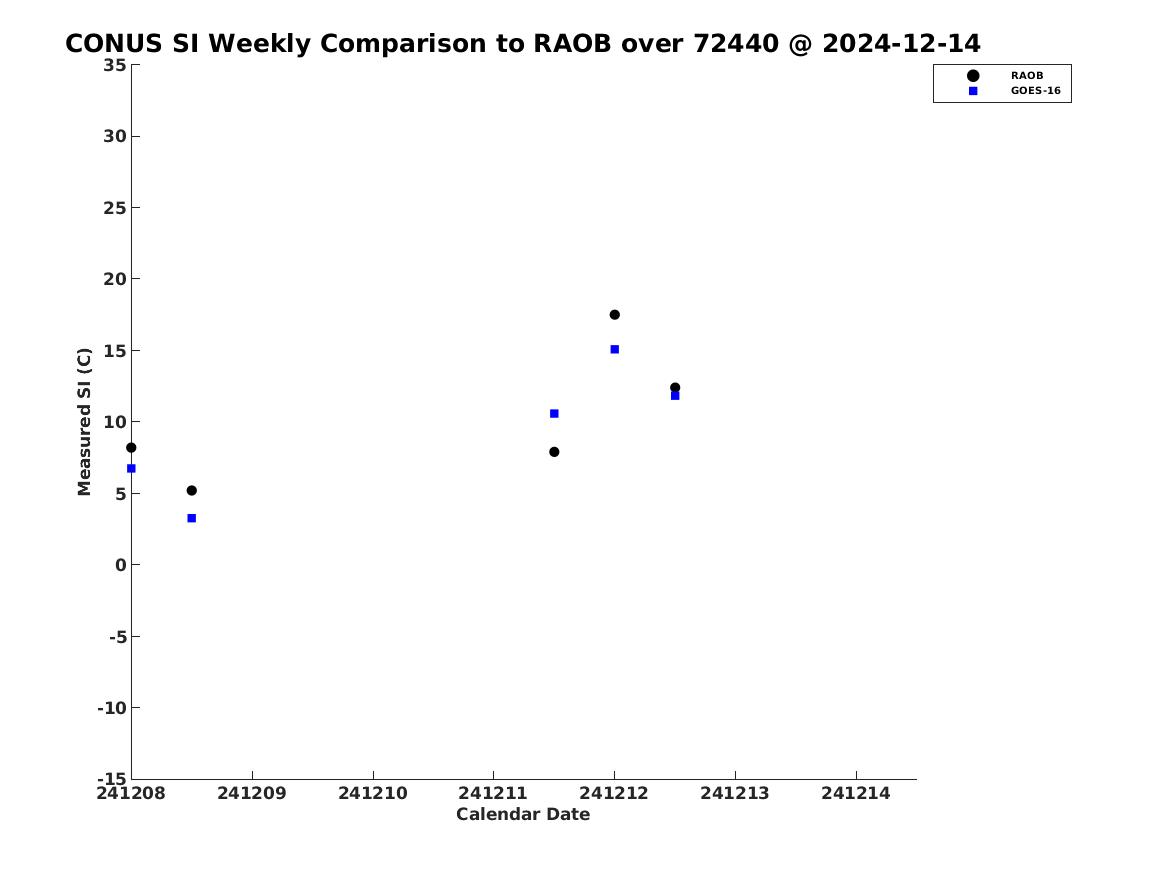 CONUS SI Weekly Comparison to RAOB over 72440 @ 2024-12-14

RAOB
GOES-16

Measured SI (C)

35
30
25
20
15
10
5
0
-5
-10
-15

241208
241209
241210
241211
241212
241213
241214

Calendar Date